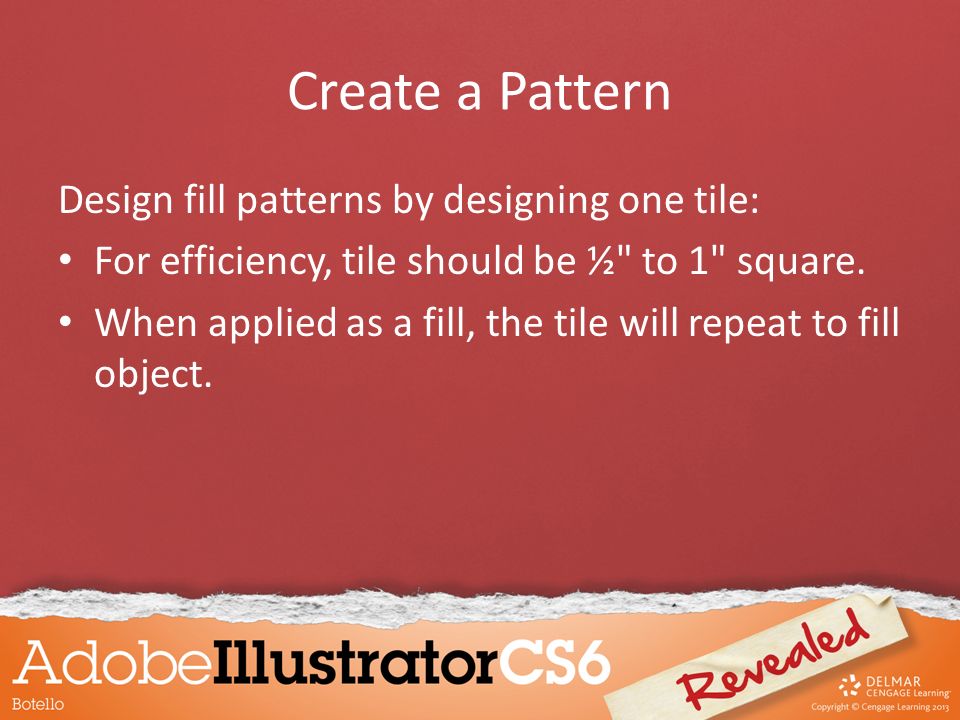 Create a Pattern

Design fill patterns by designing one tile:

• For efficiency, tile should be ½" to 1" square.

• When applied as a fill, the tile will repeat to fill object.

AdobeIllustratorCS6

Botello

Revealed

DELMAR CENGAGE Learning

Copyright © Cengage Learning 2013